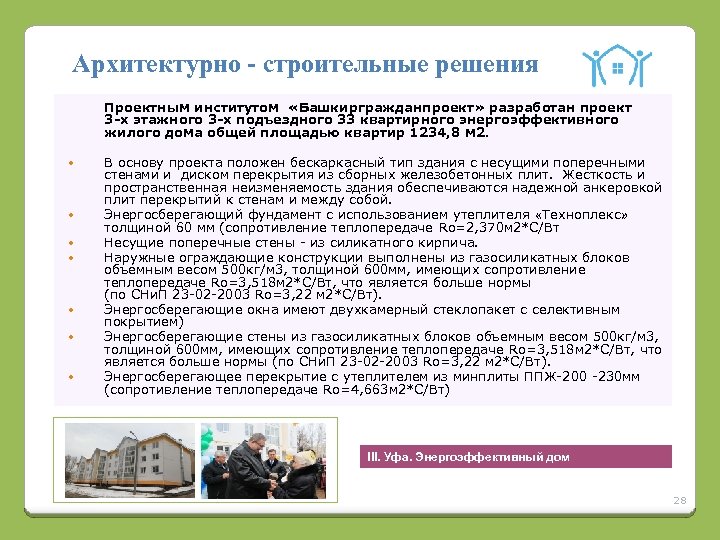 Архитектурно - строительные решения

Проектным институтом «Башкиргражданпроект» разработан проект 3-х этажного 3-х подъездного 33 квартирного энергоэффективного жилого дома общей площадью квартир 1234,8 м2.

• В основу проекта положен бескаркасный тип здания с несущими поперечными стенами и диском перекрытия из сборных железобетонных плит. Жесткость и пространственная неизменяемость здания обеспечиваются надежной анкеровкой плит перекрытий к стенам и между собой.
• Энергосберегающий фундамент с использованием утеплителя «Техноплекс» толщиной 60 мм (сопротивление теплопередаче Ro=2,370м2*С/Вт
• Несущие поперечные стены - из силикатного кирпича.
• Наружные ограждающие конструкции выполнены из газосиликатных блоков объемным весом 500кг/м3, толщиной 600мм, имеющих сопротивление теплопередаче Ro=3,518м2*С/Вт, что является больше нормы (по СНиП 23-02-2003 Ro=3,22 м2*С/Вт).
• Энергосберегающие окна имеют двухкамерный стеклопакет с селективным покрытием)
• Энергосберегающие стены из газосиликатных блоков объемным весом 500кг/м3, толщиной 600мм, имеющих сопротивление теплопередаче Ro=3,518м2*С/Вт, что является больше нормы (по СНиП 23-02-2003 Ro=3,22 м2*С/Вт).
• Энергосберегающее перекрытие с утеплителем из минплиты ППЖ-200 -230мм (сопротивление теплопередаче Ro=4,663м2*С/Вт)

III. Уфа. Энергоэффективный дом

28